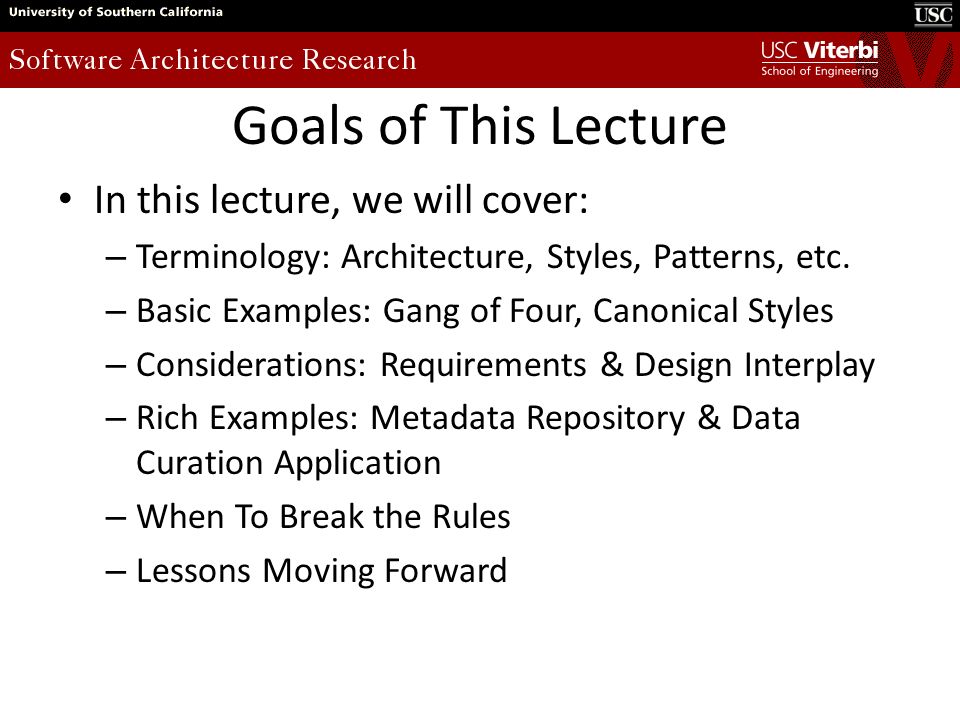 University of Southern California
USC
Software Architecture Research
USC Viterbi
School of Engineering

Goals of This Lecture

• In this lecture, we will cover:
– Terminology: Architecture, Styles, Patterns, etc.
– Basic Examples: Gang of Four, Canonical Styles
– Considerations: Requirements & Design Interplay
– Rich Examples: Metadata Repository & Data Curation Application
– When To Break the Rules
– Lessons Moving Forward